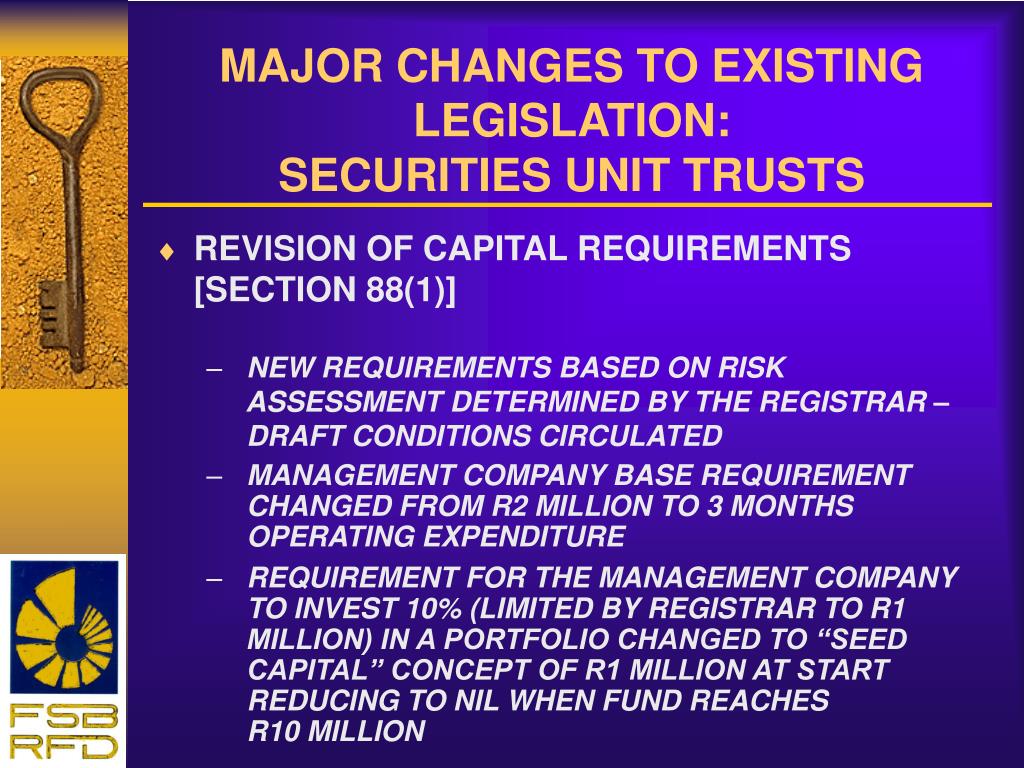 MAJOR CHANGES TO EXISTING LEGISLATION:
SECURITIES UNIT TRUSTS

♦ REVISION OF CAPITAL REQUIREMENTS [SECTION 88(1)]

– NEW REQUIREMENTS BASED ON RISK ASSESSMENT DETERMINED BY THE REGISTRAR – DRAFT CONDITIONS CIRCULATED

– MANAGEMENT COMPANY BASE REQUIREMENT CHANGED FROM R2 MILLION TO 3 MONTHS OPERATING EXPENDITURE

– REQUIREMENT FOR THE MANAGEMENT COMPANY TO INVEST 10% (LIMITED BY REGISTRAR TO R1 MILLION) IN A PORTFOLIO CHANGED TO “SEED CAPITAL” CONCEPT OF R1 MILLION AT START REDUCING TO NIL WHEN FUND REACHES R10 MILLION

FSB
RFD